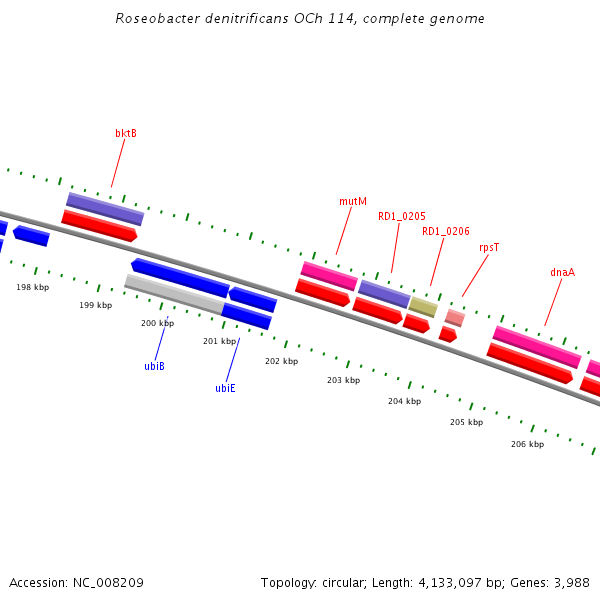 Roseobacter denitrificans OCh 114, complete genome

bktB

mutM

RD1_0205

RD1_0206

rpsT

dnaA

198 kbp

199 kbp

200 kbp

201 kbp

202 kbp

203 kbp

204 kbp

205 kbp

206 kbp

ubiB

ubiE

Accession: NC_008209

Topology: circular; Length: 4,133,097 bp; Genes: 3,988